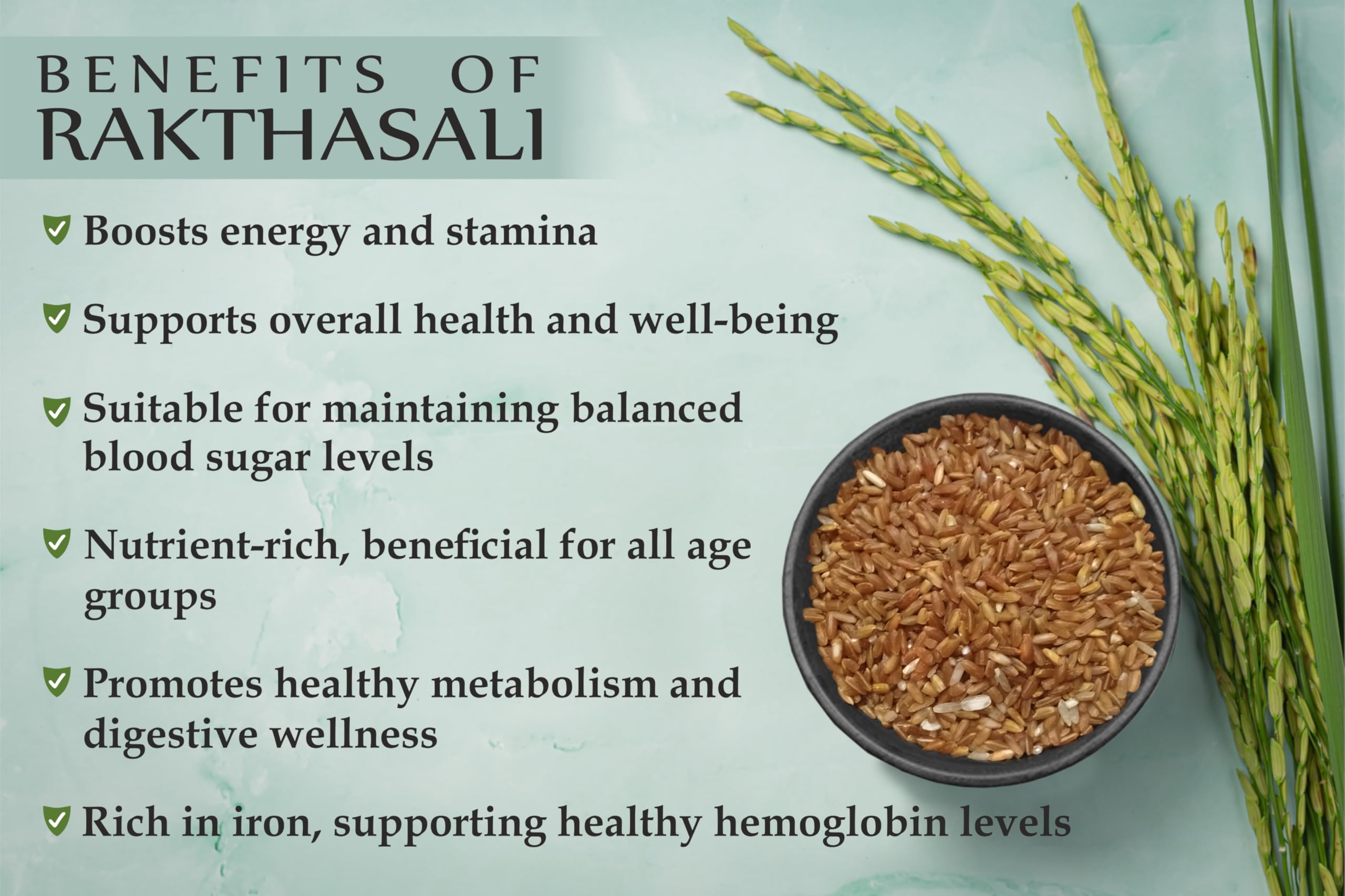 BENEFITS OF
RAKTHASALI

Boosts energy and stamina

Supports overall health and well-being

Suitable for maintaining balanced blood sugar levels

Nutrient-rich, beneficial for all age groups

Promotes healthy metabolism and digestive wellness

Rich in iron, supporting healthy hemoglobin levels